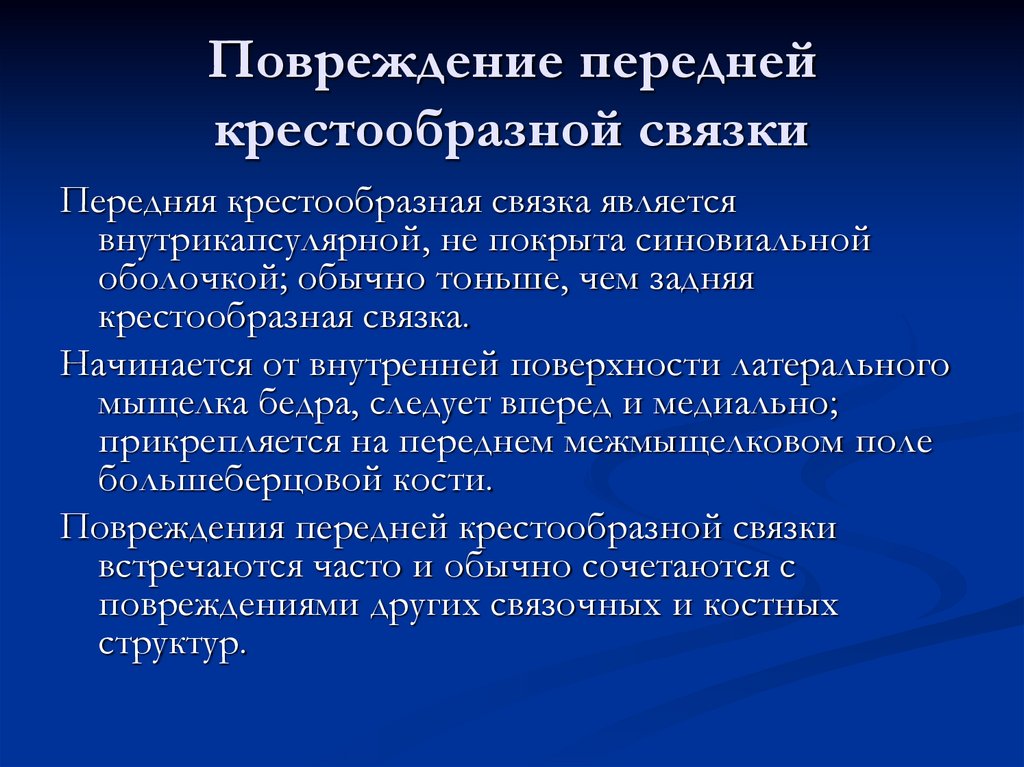 Повреждение передней крестообразной связки

Передняя крестообразная связка является внутрикапсулярной, не покрыта синовиальной оболочкой; обычно тоньше, чем задняя крестообразная связка.

Начинается от внутренней поверхности латерального мыщелка бедра, следует вперед и медиально; прикрепляется на переднем межмыщелковом поле большеберцовой кости.

Повреждения передней крестообразной связки встречаются часто и обычно сочетаются с повреждениями других связочных и костных структур.